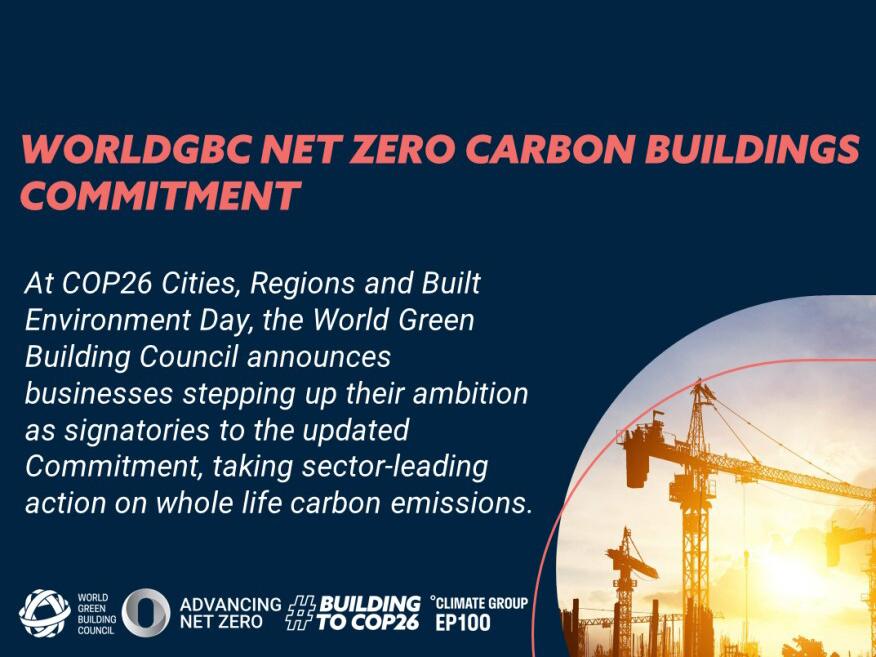 WORLDGBC NET ZERO CARBON BUILDINGS COMMITMENT

At COP26 Cities, Regions and Built Environment Day, the World Green Building Council announces businesses stepping up their ambition as signatories to the updated Commitment, taking sector-leading action on whole life carbon emissions.

WORLD GREEN BUILDING COUNCIL

ADVANCING NET ZERO

#BUILDING TO COP26

°CLIMATE GROUP EP100